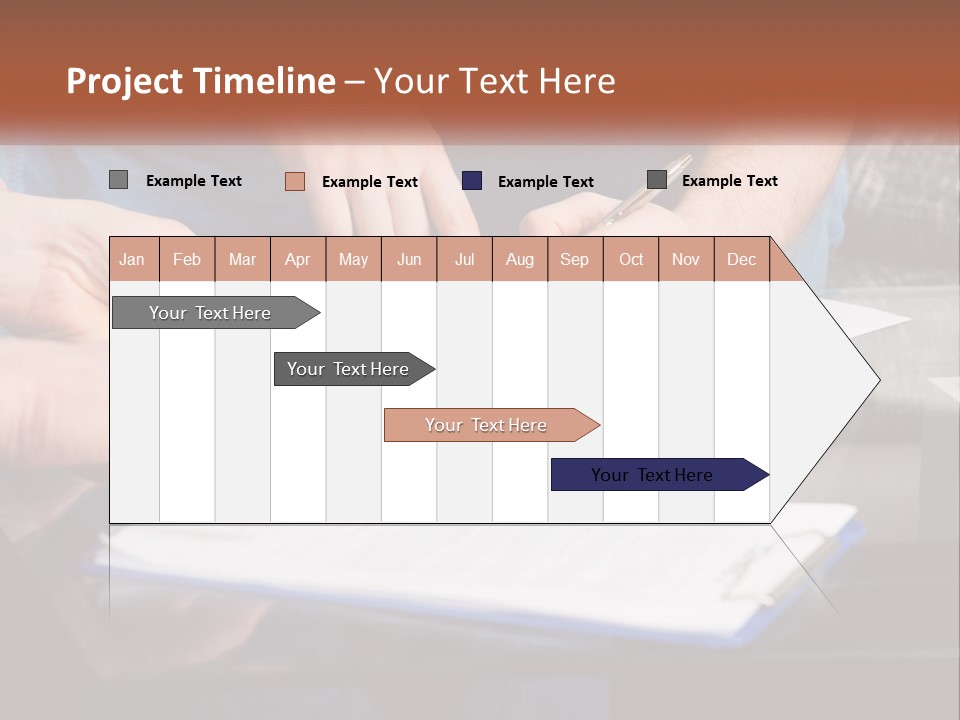 Project Timeline – Your Text Here

Example Text Example Text Example Text Example Text

| Jan | Feb | Mar | Apr | May | Jun | Jul | Aug | Sep | Oct | Nov | Dec |
|---|---|---|---|---|---|---|---|---|---|---|---|

Your Text Here

Your Text Here

Your Text Here

Your Text Here